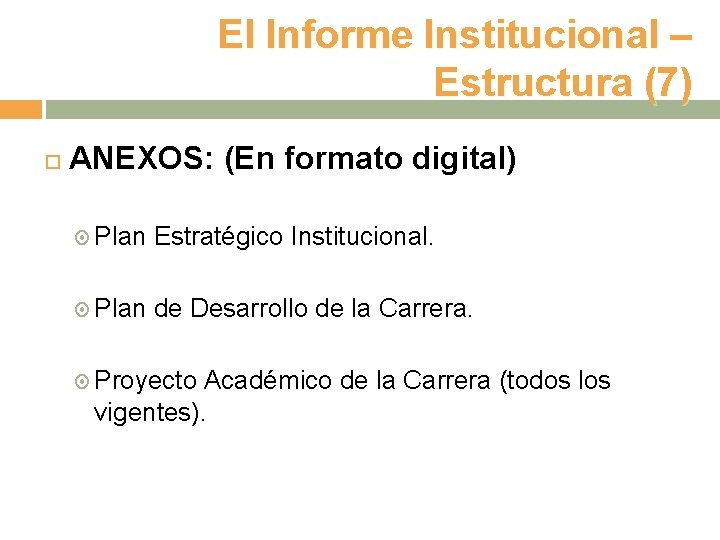 El Informe Institucional – Estructura (7)

ANEXOS: (En formato digital)

Plan Estratégico Institucional.

Plan de Desarrollo de la Carrera.

Proyecto Académico de la Carrera (todos los vigentes).